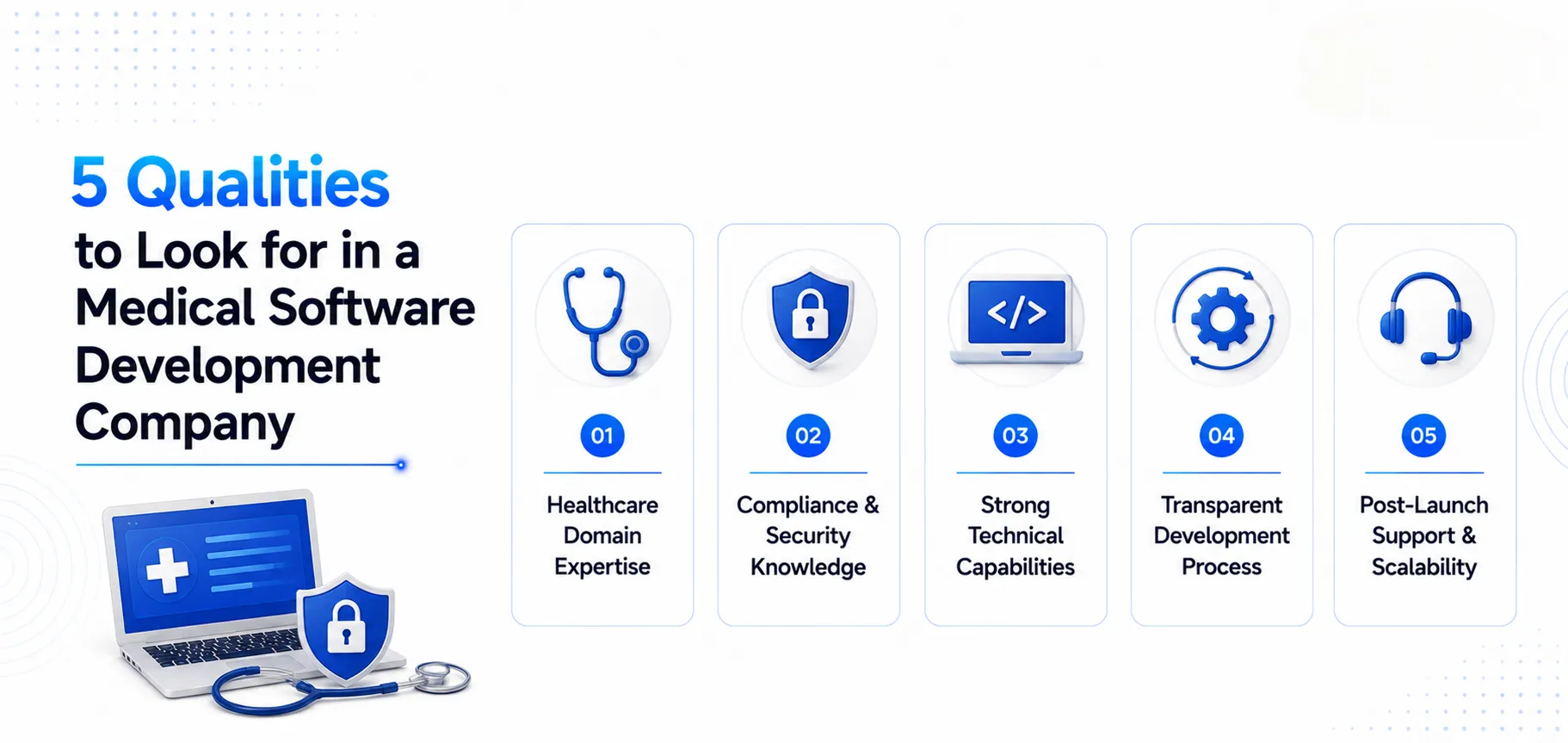 5 Qualities
to Look for in a Medical Software Development Company

</>

01
Healthcare Domain Expertise

02
Compliance & Security Knowledge

03
Strong Technical Capabilities

04
Transparent Development Process

05
Post-Launch Support & Scalability